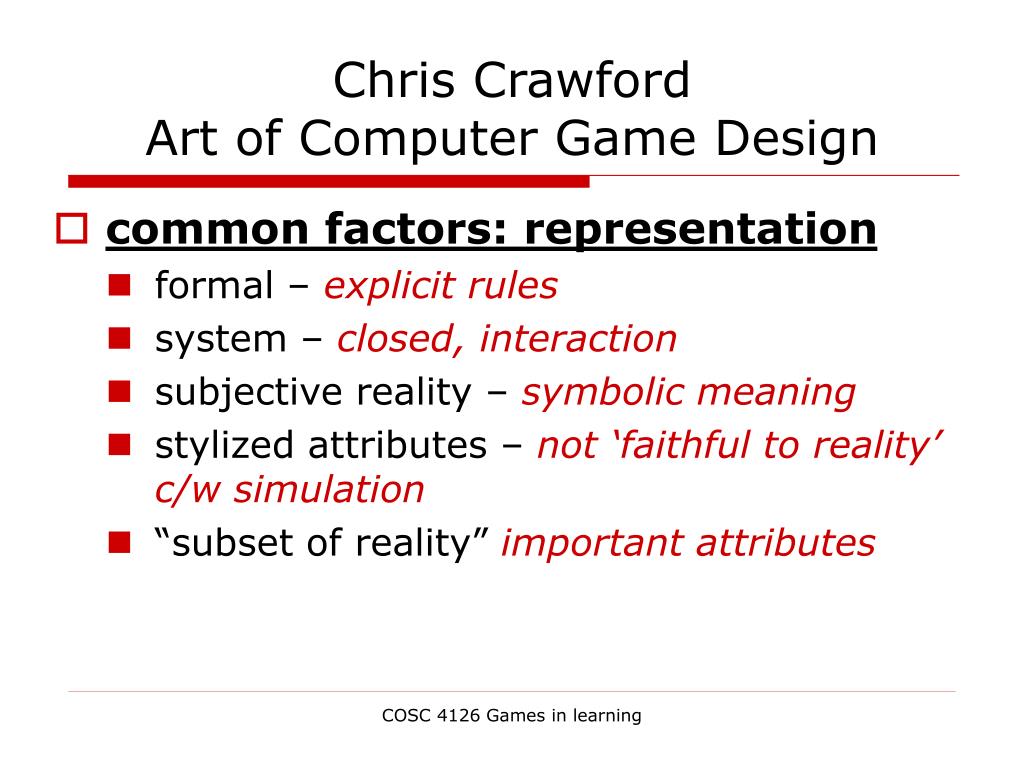 Chris Crawford
Art of Computer Game Design

common factors: representation

formal – explicit rules
system – closed, interaction
subjective reality – symbolic meaning
stylized attributes – not ‘faithful to reality’ c/w simulation
“subset of reality” important attributes

COSC 4126 Games in learning